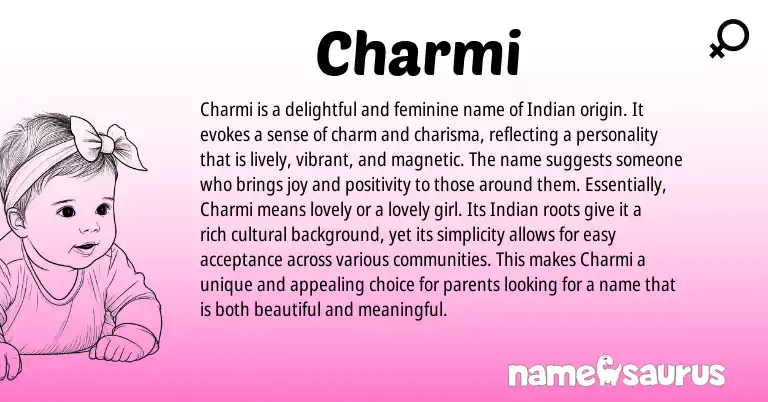 Charmi

Charmi is a delightful and feminine name of Indian origin. It evokes a sense of charm and charisma, reflecting a personality that is lively, vibrant, and magnetic. The name suggests someone who brings joy and positivity to those around them. Essentially, Charmi means lovely or a lovely girl. Its Indian roots give it a rich cultural background, yet its simplicity allows for easy acceptance across various communities. This makes Charmi a unique and appealing choice for parents looking for a name that is both beautiful and meaningful.

namesaurus